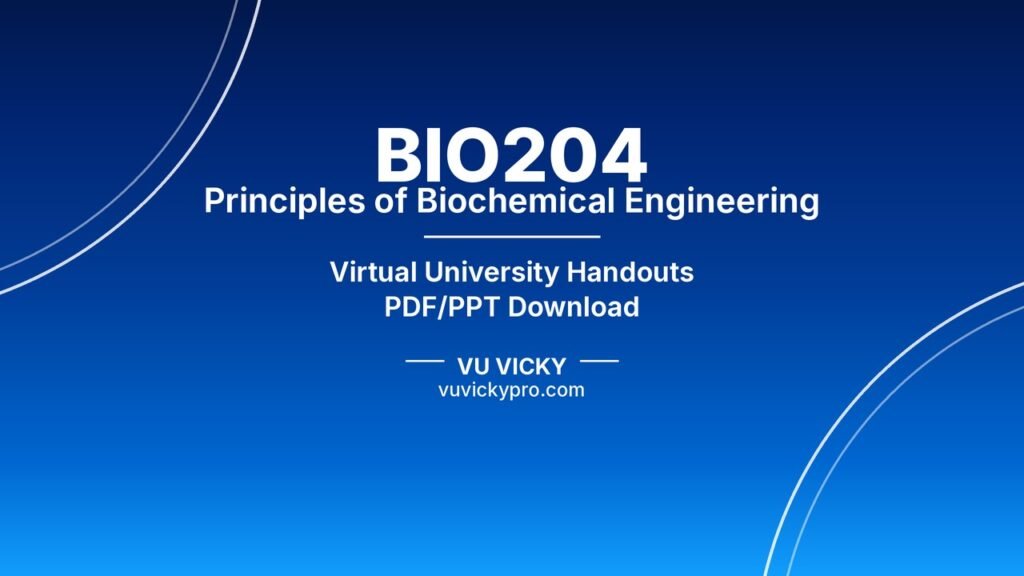 BIO204
Principles of Biochemical Engineering

Virtual University Handouts
PDF/PPT Download

VU VICKY
vuvickypro.com